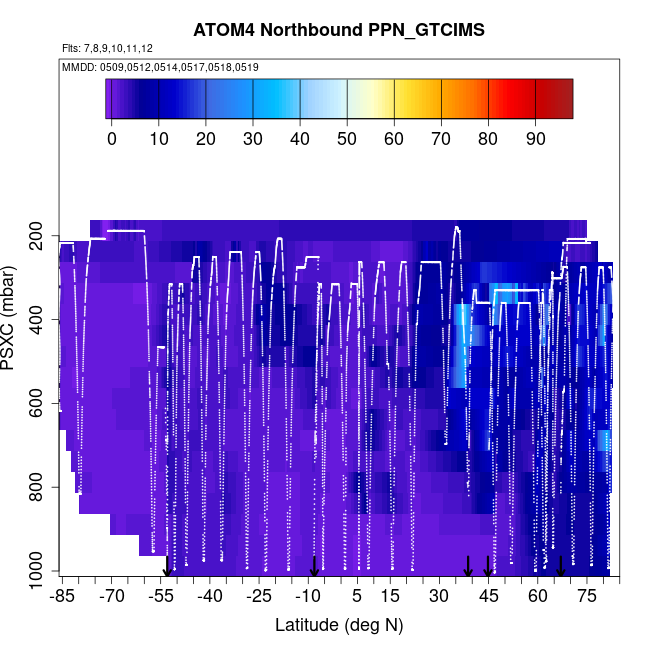 ATOM4 Northbound PPN_GTCIMS

Flts: 7,8,9,10,11,12

MMDD: 0509,0512,0514,0517,0518,0519

0 10 20 30 40 50 60 70 80 90

PSXC (mbar)

200
400
600
800
1000

-85 -70 -55 -40 -25 -10 5 15 30 45 60 75

Latitude (deg N)